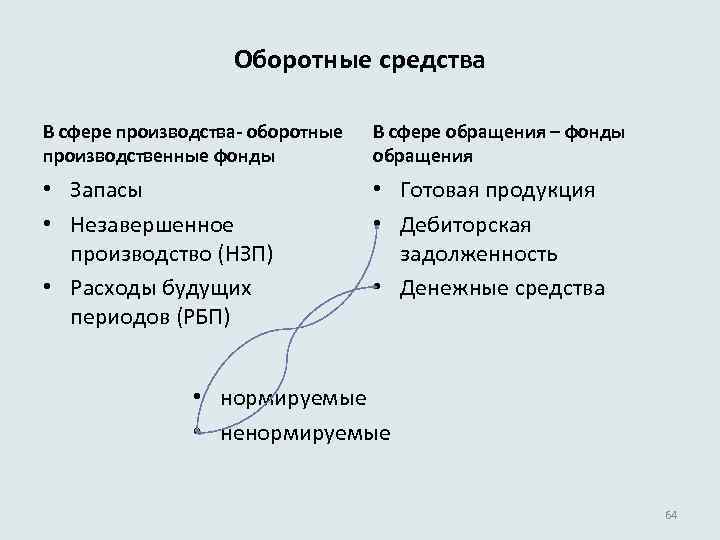 Оборотные средства

В сфере производства- оборотные производственные фонды

• Запасы
• Незавершенное производство (НЗП)
• Расходы будущих периодов (РБП)

В сфере обращения – фонды обращения

• Готовая продукция
• Дебиторская задолженность
• Денежные средства

• нормируемые
• ненормируемые

64